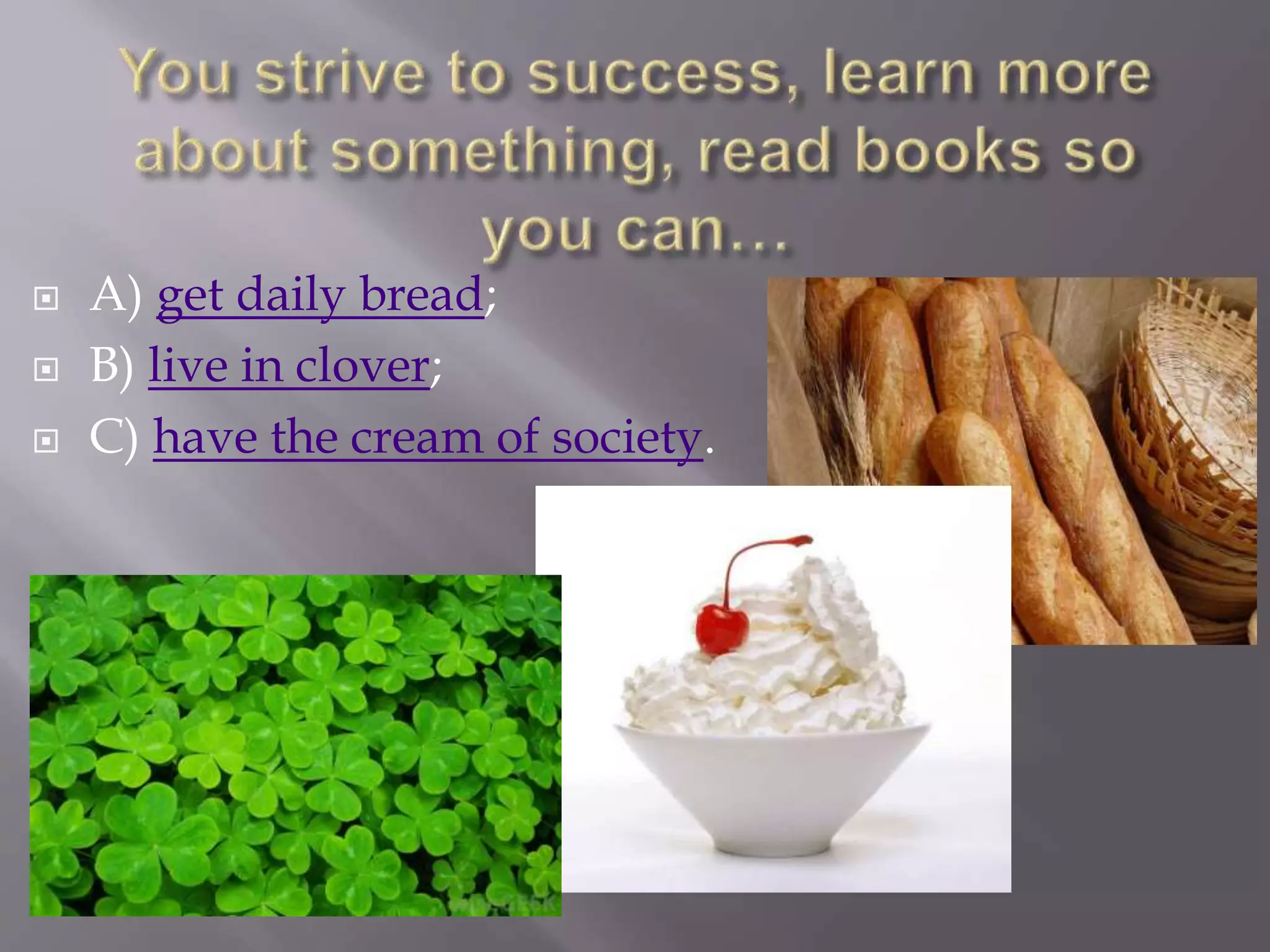 You strive to success, learn more about something, read books so you can...

A) get daily bread;
B) live in clover;
C) have the cream of society.